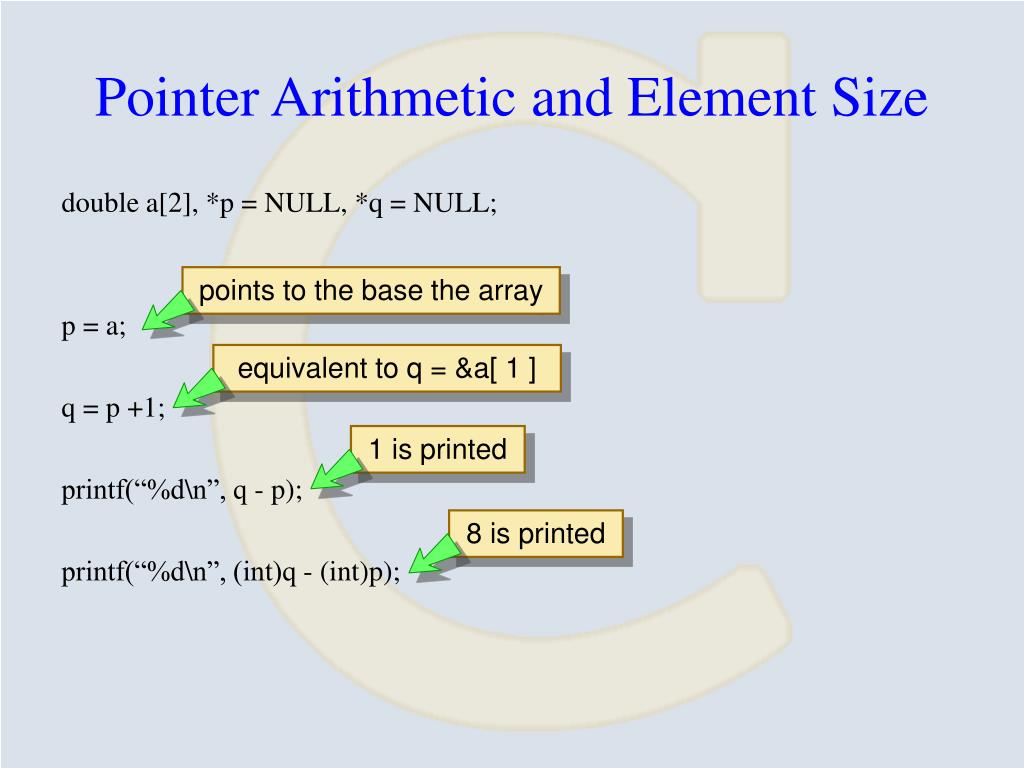 Pointer Arithmetic and Element Size

double a[2], *p = NULL, *q = NULL;

points to the base the array

p = a;

equivalent to q = &a[ 1 ]

q = p +1;

1 is printed

printf(“%d\n”, q - p);

8 is printed

printf(“%d\n”, (int)q - (int)p);